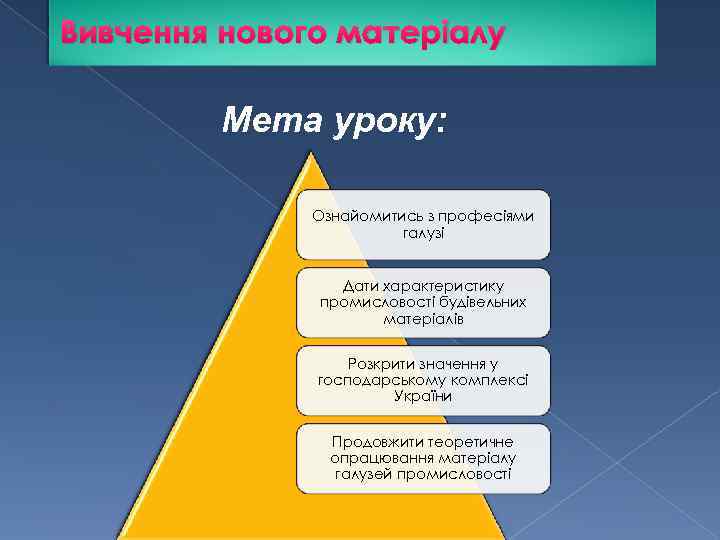 Вивчення нового матеріалу

Мета уроку:

Ознайомитись з професіями галузі

Дати характеристику промисловості будівельних матеріалів

Розкрити значення у господарському комплексі України

Продовжити теоретичне опрацювання матеріалу галузей промисловості